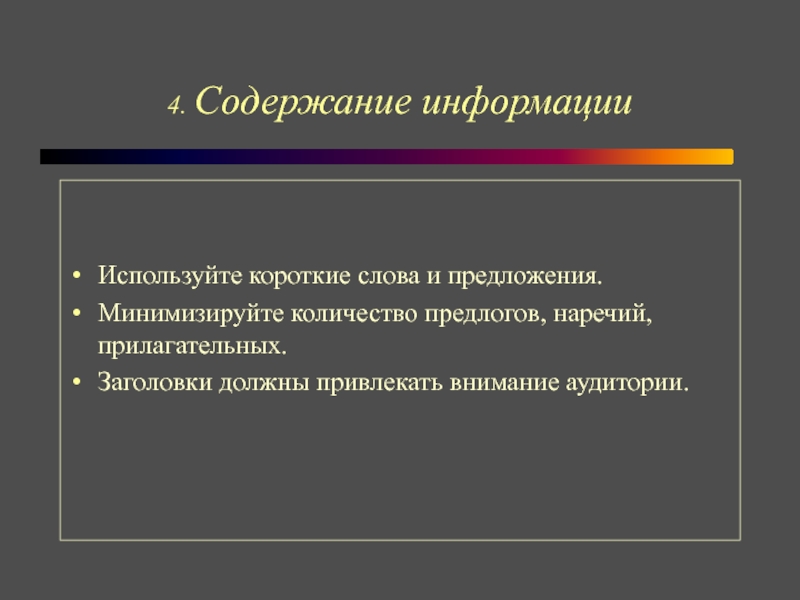 4. Содержание информации

• Используйте короткие слова и предложения.
• Минимизируйте количество предлогов, наречий, прилагательных.
• Заголовки должны привлекать внимание аудитории.